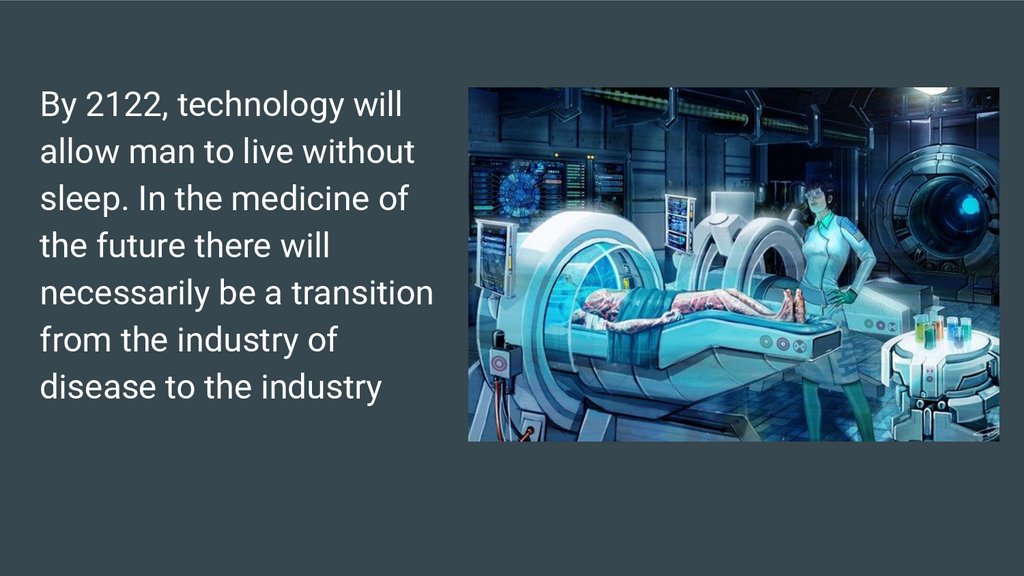 By 2122, technology will allow man to live without sleep. In the medicine of the future there will necessarily be a transition from the industry of disease to the industry